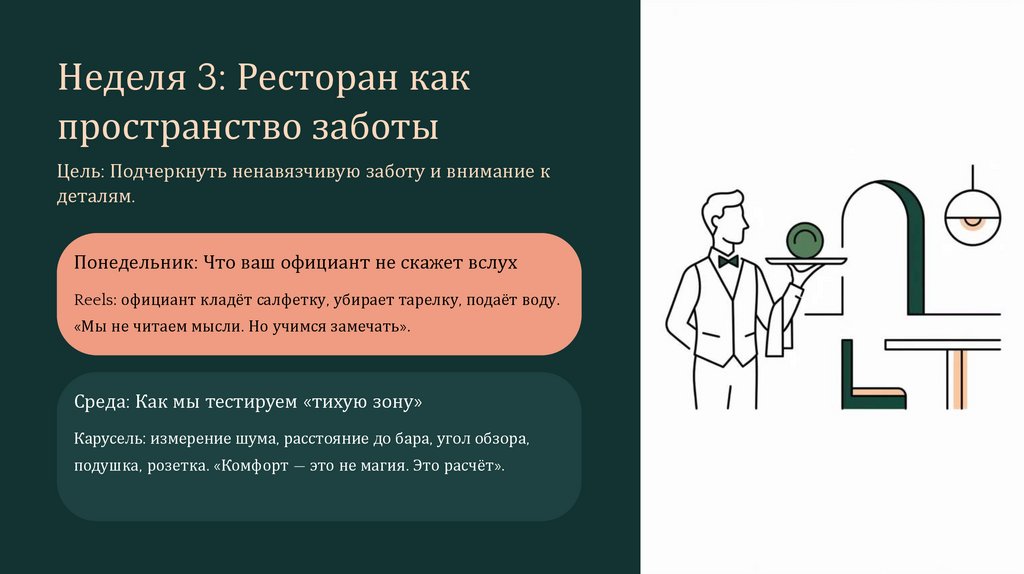 Неделя 3: Ресторан как пространство заботы

Цель: Подчеркнуть ненавязчивую заботу и внимание к деталям.

Понедельник: Что ваш официант не скажет вслух

Reels: официант кладёт салфетку, убирает тарелку, подаёт воду. «Мы не читаем мысли. Но учимся замечать».

Среда: Как мы тестируем «тихую зону»

Карусель: измерение шума, расстояние до бара, угол обзора, подушка, розетка. «Комфорт — это не магия. Это расчёт».